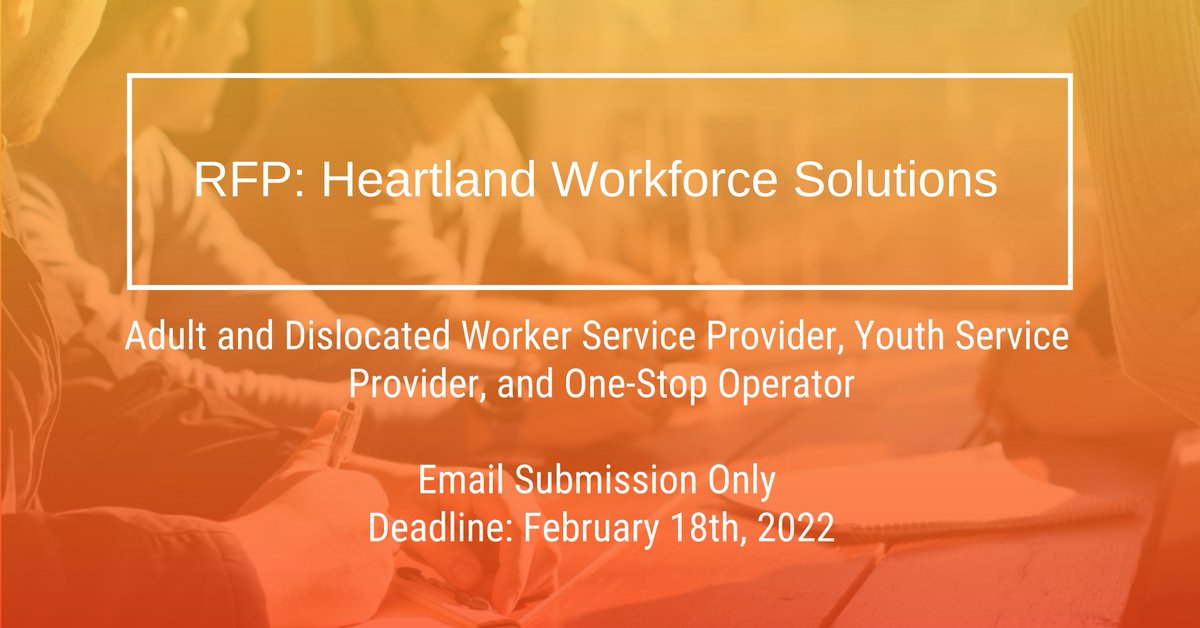 RFP: Heartland Workforce Solutions

Adult and Dislocated Worker Service Provider, Youth Service Provider, and One-Stop Operator

Email Submission Only
Deadline: February 18th, 2022